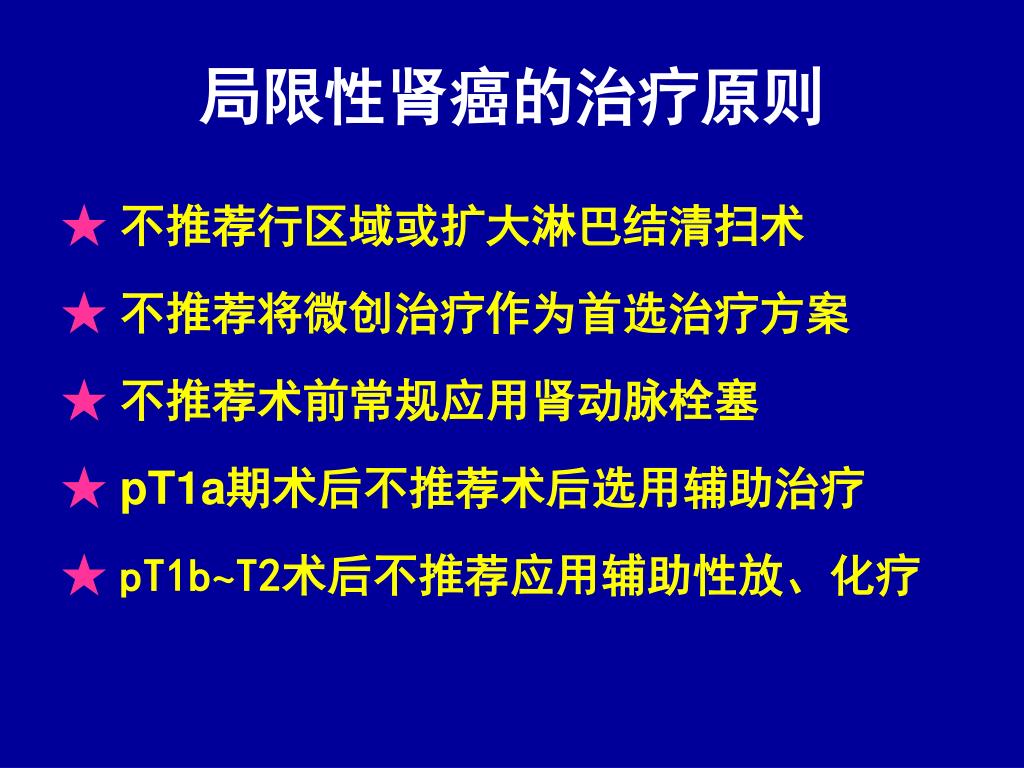 局限性肾癌的治疗原则

★ 不推荐行区域或扩大淋巴结清扫术

★ 不推荐将微创治疗作为首选治疗方案

★ 不推荐术前常规应用肾动脉栓塞

★ pT1a期术后不推荐术后选用辅助治疗

★ pT1b~T2术后不推荐应用辅助性放、化疗